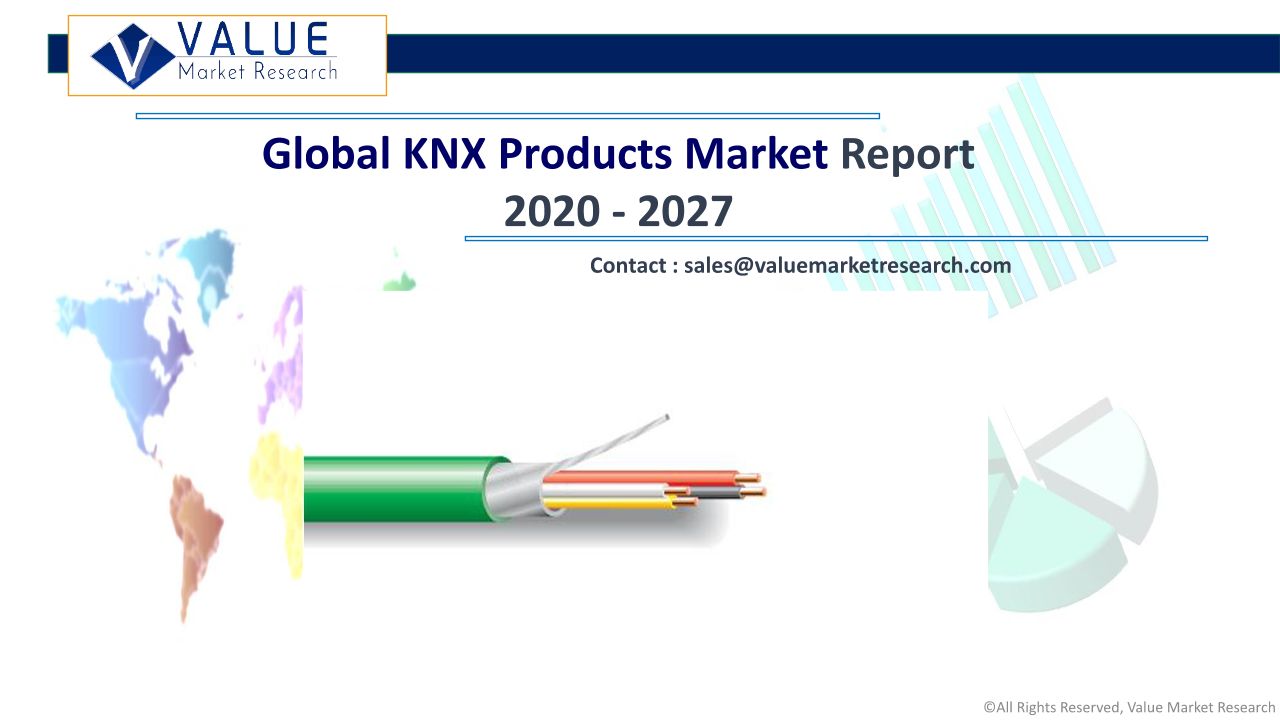 VALUE
Market Research

Global KNX Products Market Report 2020 - 2027

Contact : sales@valuemarketresearch.com

©All Rights Reserved, Value Market Research